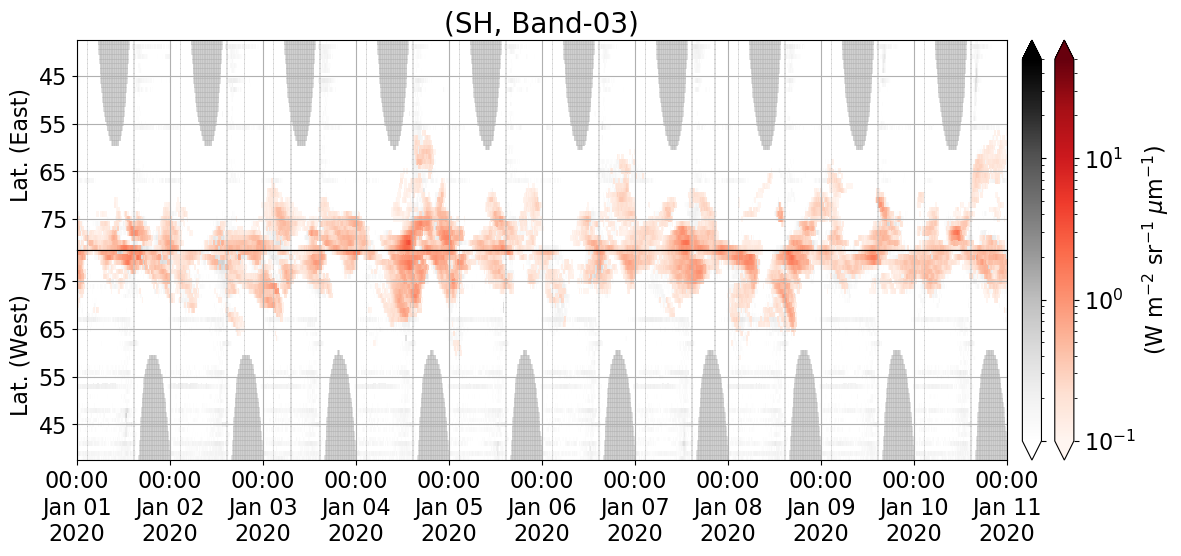 (SH, Band-03)

Lat. (East)
45
55
65
75

Lat. (West)
75
65
55
45

00:00 Jan 01 2020
00:00 Jan 02 2020
00:00 Jan 03 2020
00:00 Jan 04 2020
00:00 Jan 05 2020
00:00 Jan 06 2020
00:00 Jan 07 2020
00:00 Jan 08 2020
00:00 Jan 09 2020
00:00 Jan 10 2020
00:00 Jan 11 2020

$10^{1}$
$10^{0}$
$10^{-1}$
(W m$^{-2}$ sr$^{-1}$ $\mu$m$^{-1}$)